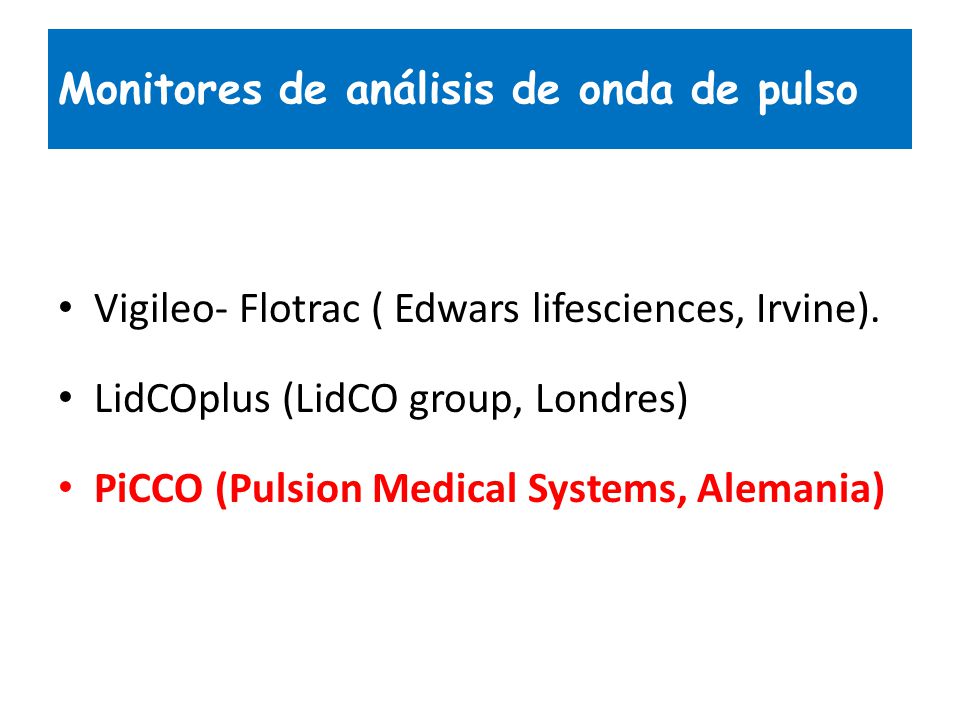 Monitores de análisis de onda de pulso

• Vigileo- Flotrac ( Edwars lifesciences, Irvine).
• LidCOplus (LidCO group, Londres)
• PiCCO (Pulsion Medical Systems, Alemania)